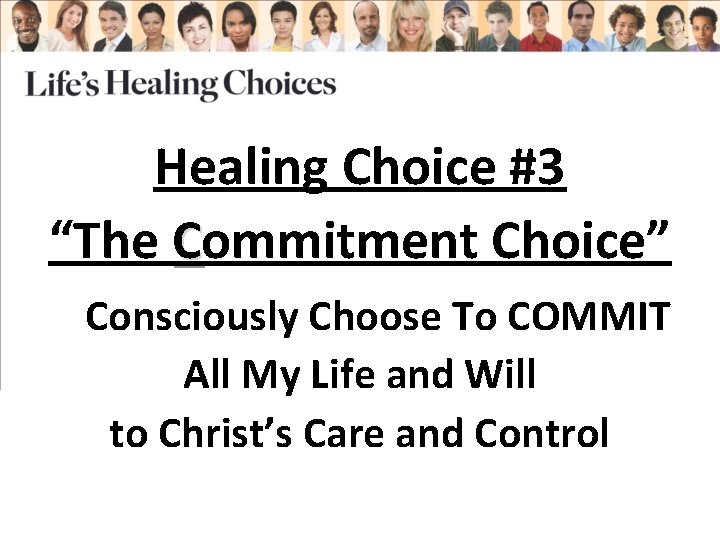 Life's Healing Choices

Healing Choice #3
"The Commitment Choice"

Consciously Choose To COMMIT
All My Life and Will
to Christ's Care and Control